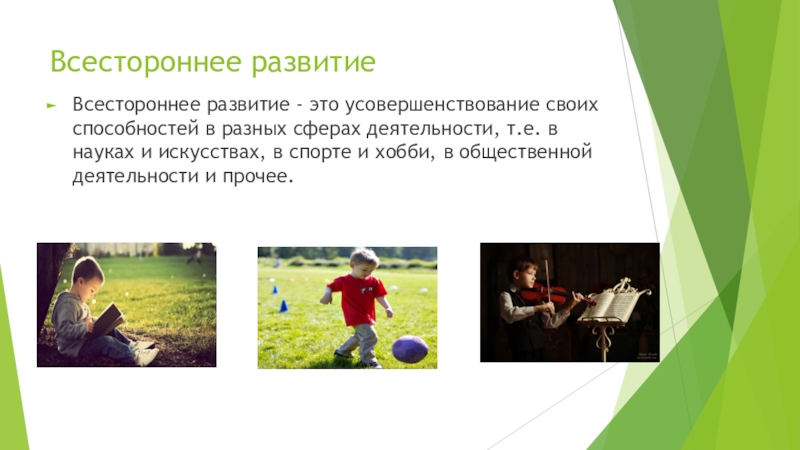 Всестороннее развитие

Всестороннее развитие - это усовершенствование своих способностей в разных сферах деятельности, т.е. в науках и искусствах, в спорте и хобби, в общественной деятельности и прочее.